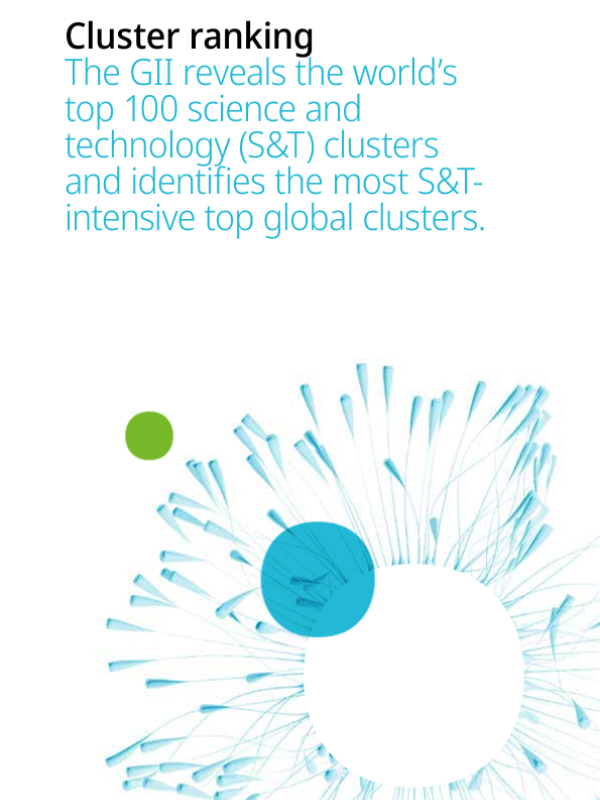 Cluster ranking
The GII reveals the world's top 100 science and technology (S&T) clusters and identifies the most S&T-intensive top global clusters.